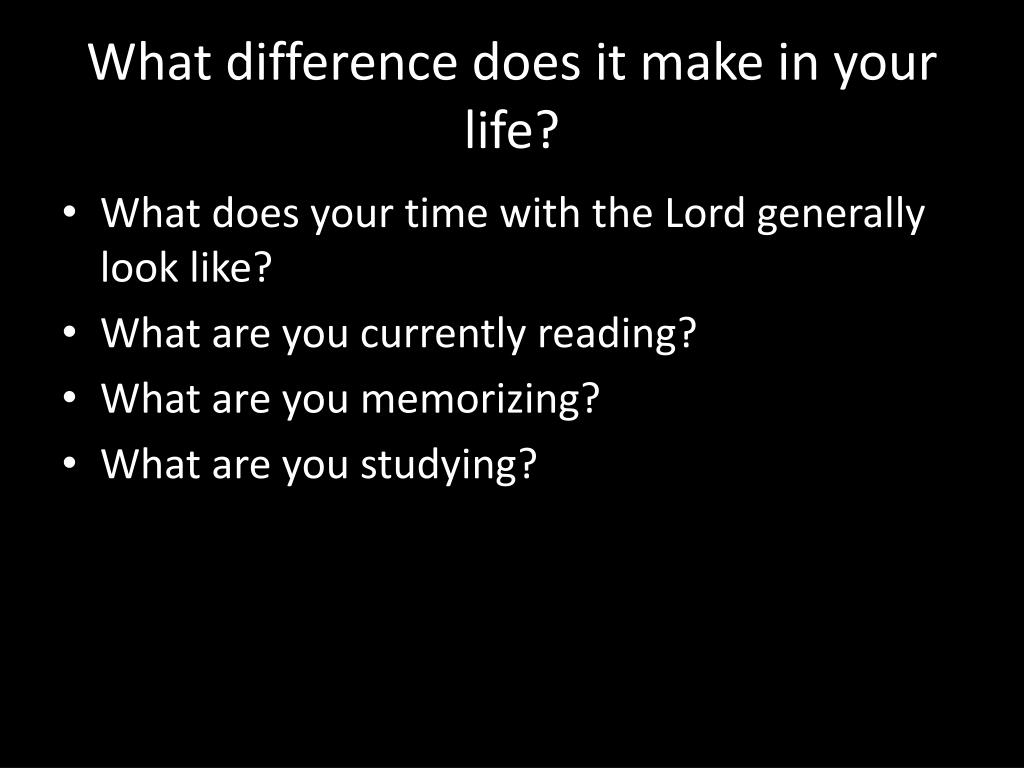 What difference does it make in your life?

• What does your time with the Lord generally look like?
• What are you currently reading?
• What are you memorizing?
• What are you studying?